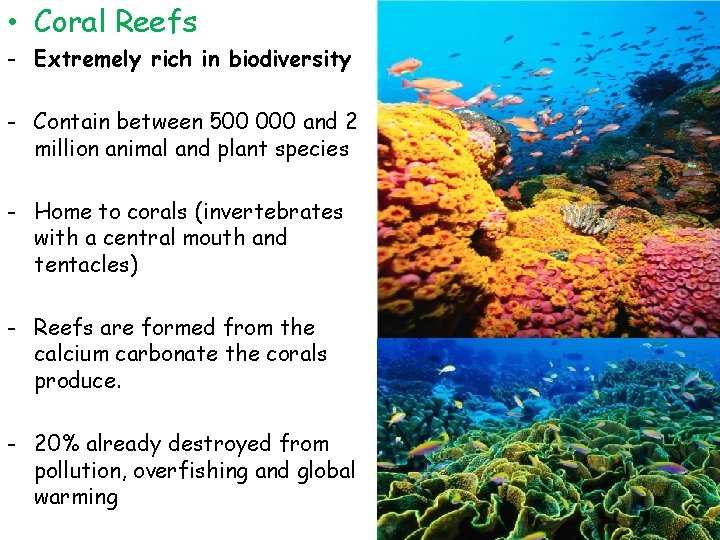 • Coral Reefs

- Extremely rich in biodiversity

- Contain between 500 000 and 2 million animal and plant species

- Home to corals (invertebrates with a central mouth and tentacles)

- Reefs are formed from the calcium carbonate the corals produce.

- 20% already destroyed from pollution, overfishing and global warming